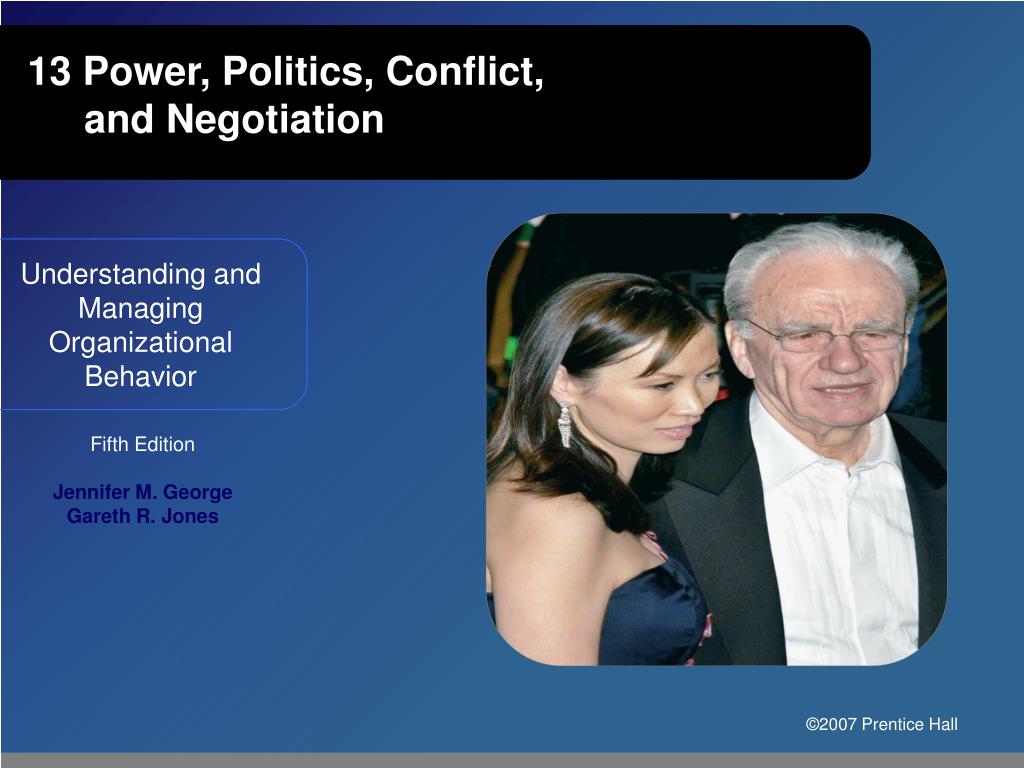 13 Power, Politics, Conflict, and Negotiation

Understanding and Managing Organizational Behavior

Fifth Edition

Jennifer M. George
Gareth R. Jones

©2007 Prentice Hall